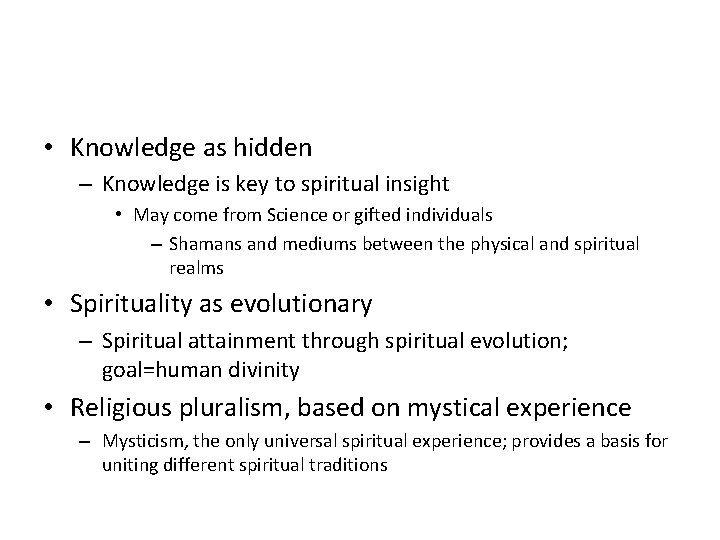 • Knowledge as hidden
  – Knowledge is key to spiritual insight
    • May come from Science or gifted individuals
      – Shamans and mediums between the physical and spiritual realms
• Spirituality as evolutionary
  – Spiritual attainment through spiritual evolution; goal=human divinity
• Religious pluralism, based on mystical experience
  – Mysticism, the only universal spiritual experience; provides a basis for uniting different spiritual traditions